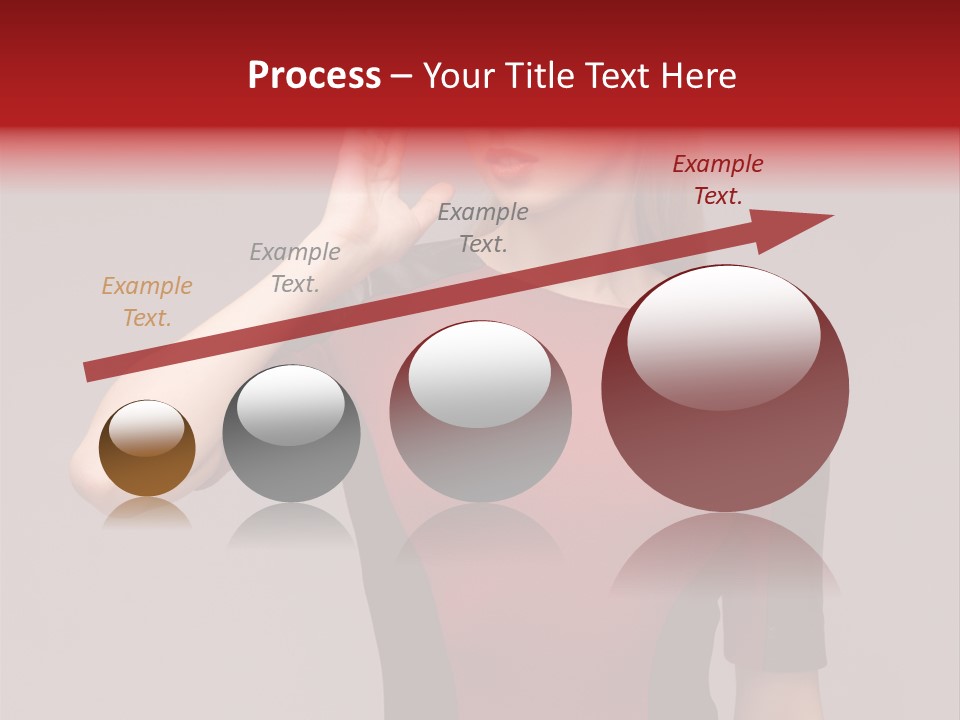 Process – Your Title Text Here

Example Text.

Example Text.

Example Text.

Example Text.